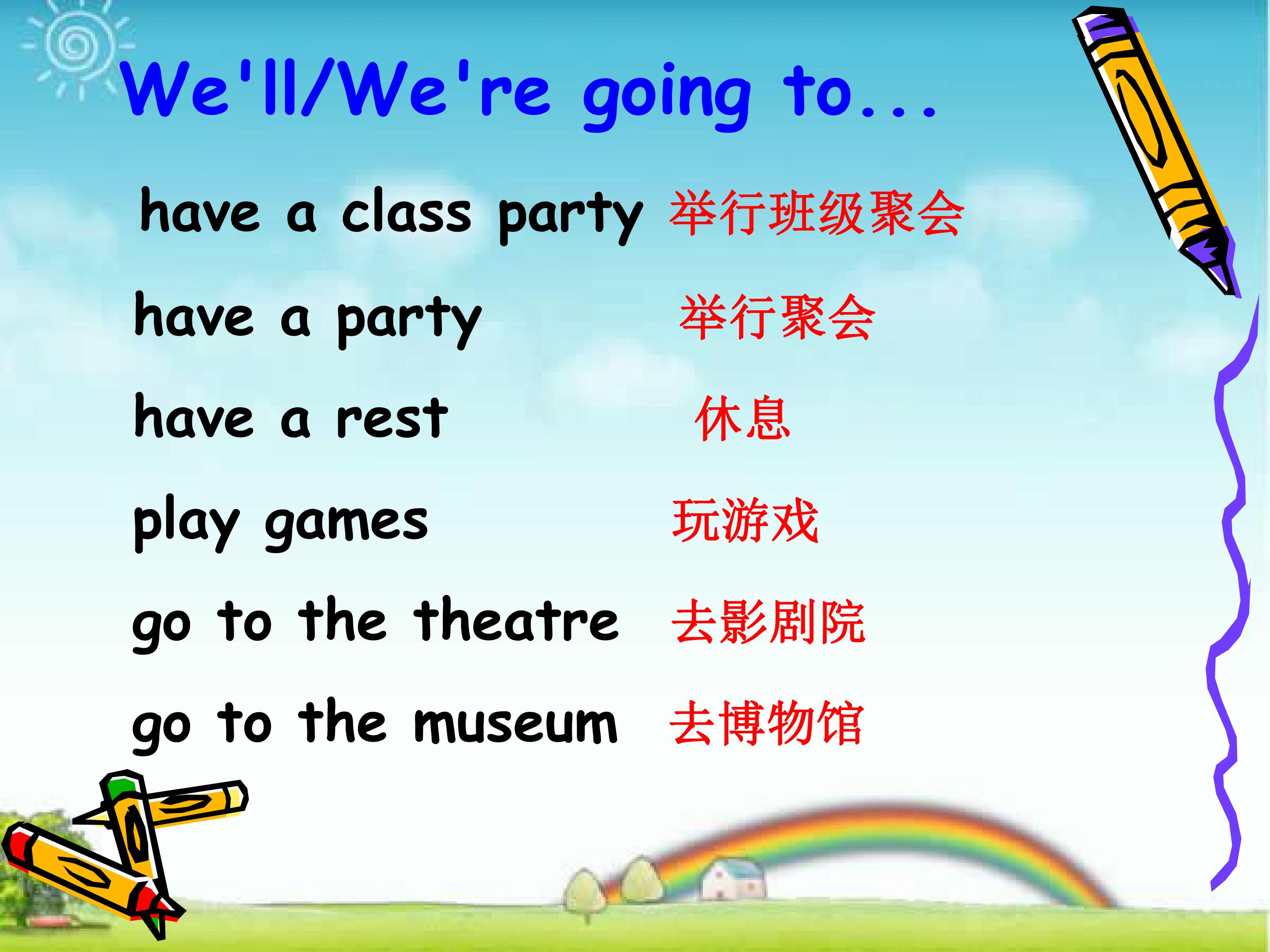 We'll/We're going to...

have a class party 举行班级聚会

have a party 举行聚会

have a rest 休息

play games 玩游戏

go to the theatre 去影剧院

go to the museum 去博物馆